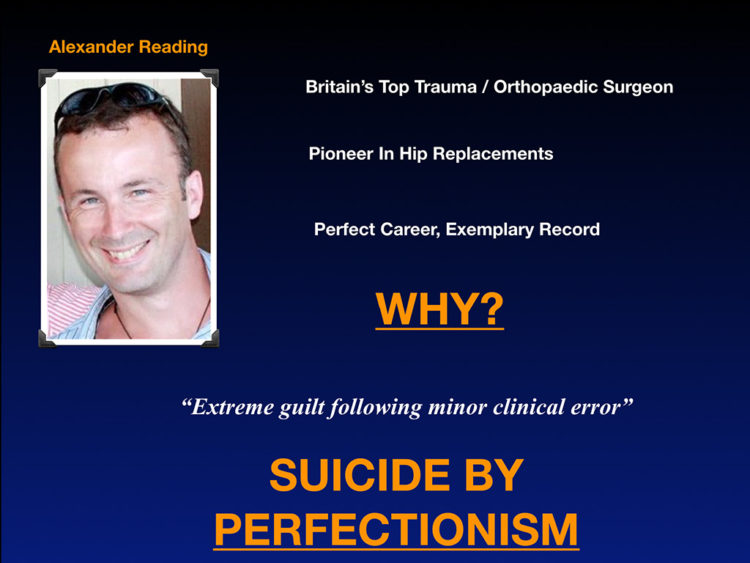 Alexander Reading

Britain's Top Trauma / Orthopaedic Surgeon

Pioneer In Hip Replacements

Perfect Career, Exemplary Record

WHY?

"Extreme guilt following minor clinical error"

SUICIDE BY PERFECTIONISM